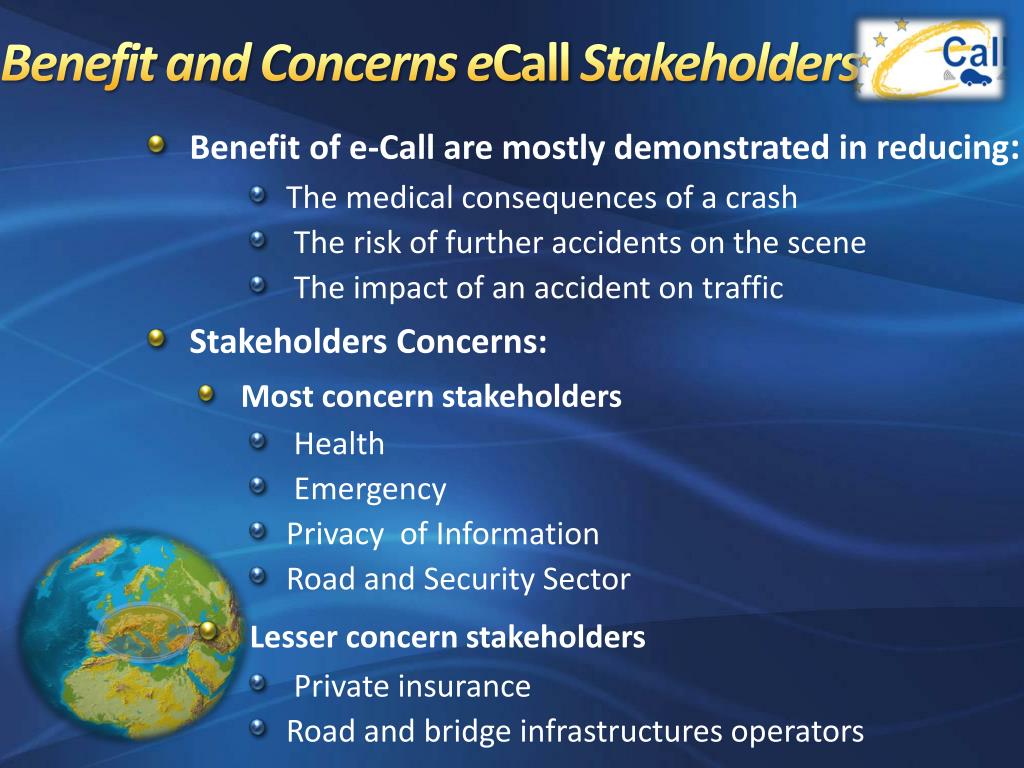 Benefit and Concerns eCall Stakeholders

Call

Benefit of e-Call are mostly demonstrated in reducing:

The medical consequences of a crash

The risk of further accidents on the scene

The impact of an accident on traffic

Stakeholders Concerns:

Most concern stakeholders

Health

Emergency

Privacy of Information

Road and Security Sector

Lesser concern stakeholders

Private insurance

Road and bridge infrastructures operators